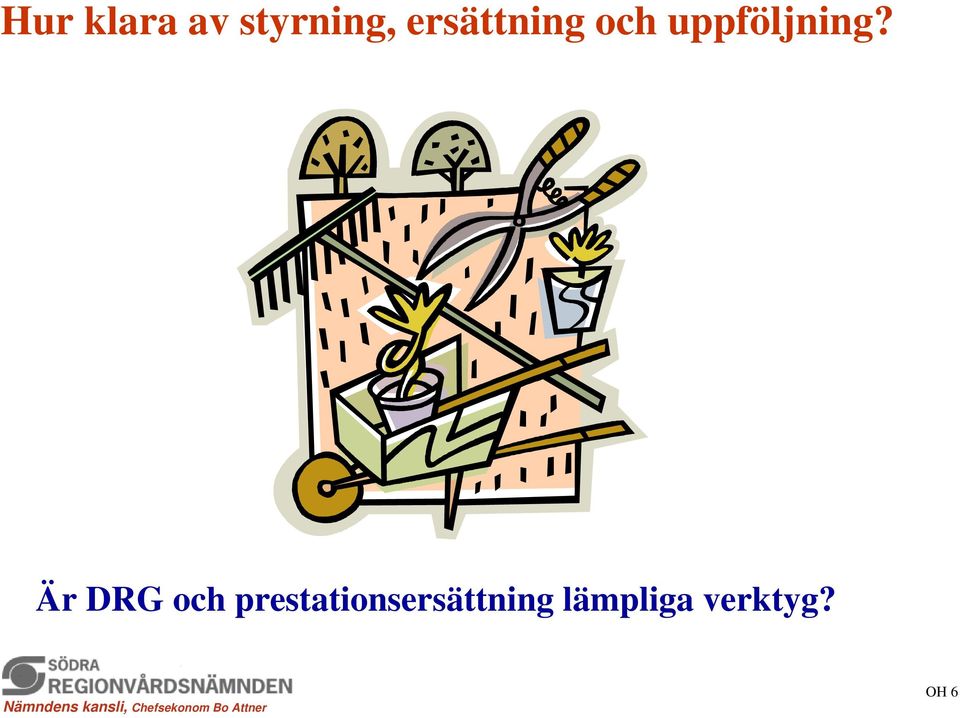 Hur klara av styrning, ersättning och uppföljning?

Är DRG och prestationsersättning lämpliga verktyg?

SÖDRA
REGIONVÅRDSNÄMNDEN
Nämndens kansli, Chefsekonom Bo Attner

OH 6